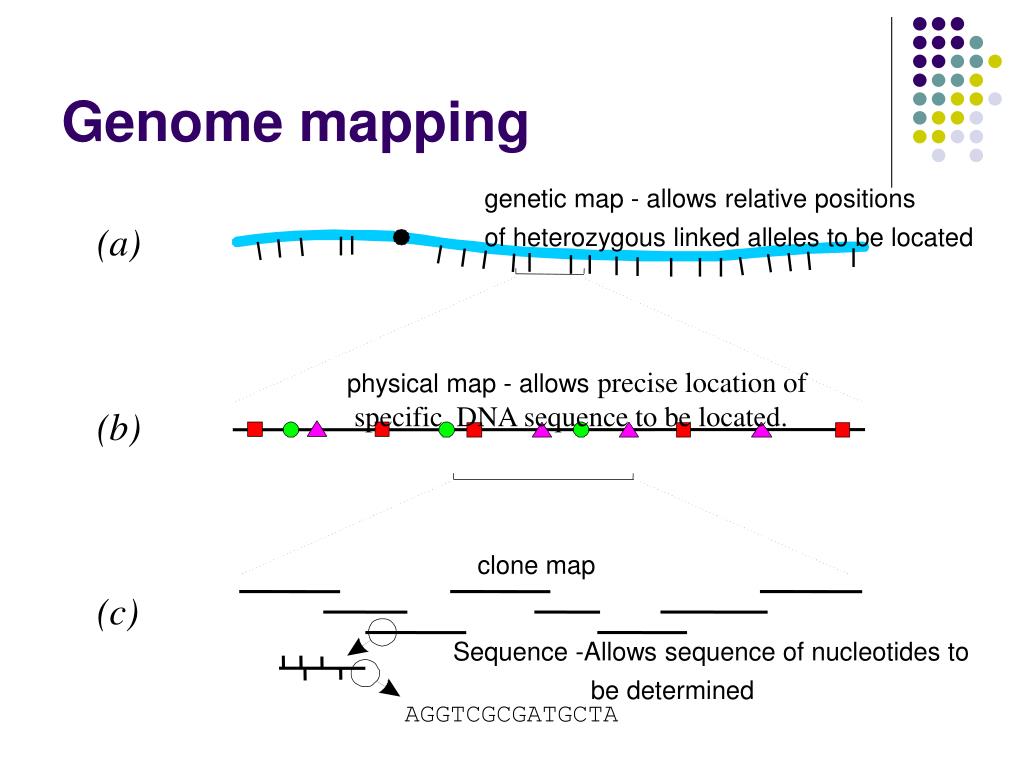 Genome mapping

(a)

genetic map - allows relative positions of heterozygous linked alleles to be located

(b)

physical map - allows precise location of specific DNA sequence to be located.

(c)

clone map

Sequence -Allows sequence of nucleotides to be determined

AGGTCGCGATGCTA